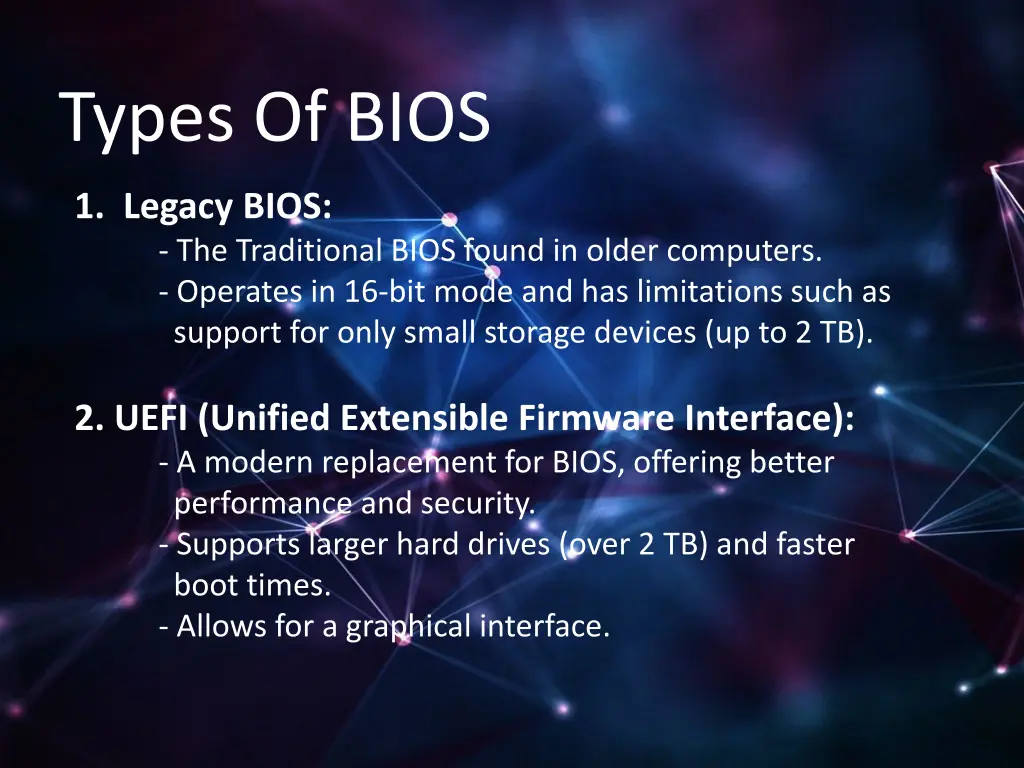 Types Of BIOS

1. Legacy BIOS:
- The Traditional BIOS found in older computers.
- Operates in 16-bit mode and has limitations such as support for only small storage devices (up to 2 TB).

2. UEFI (Unified Extensible Firmware Interface):
- A modern replacement for BIOS, offering better performance and security.
- Supports larger hard drives (over 2 TB) and faster boot times.
- Allows for a graphical interface.